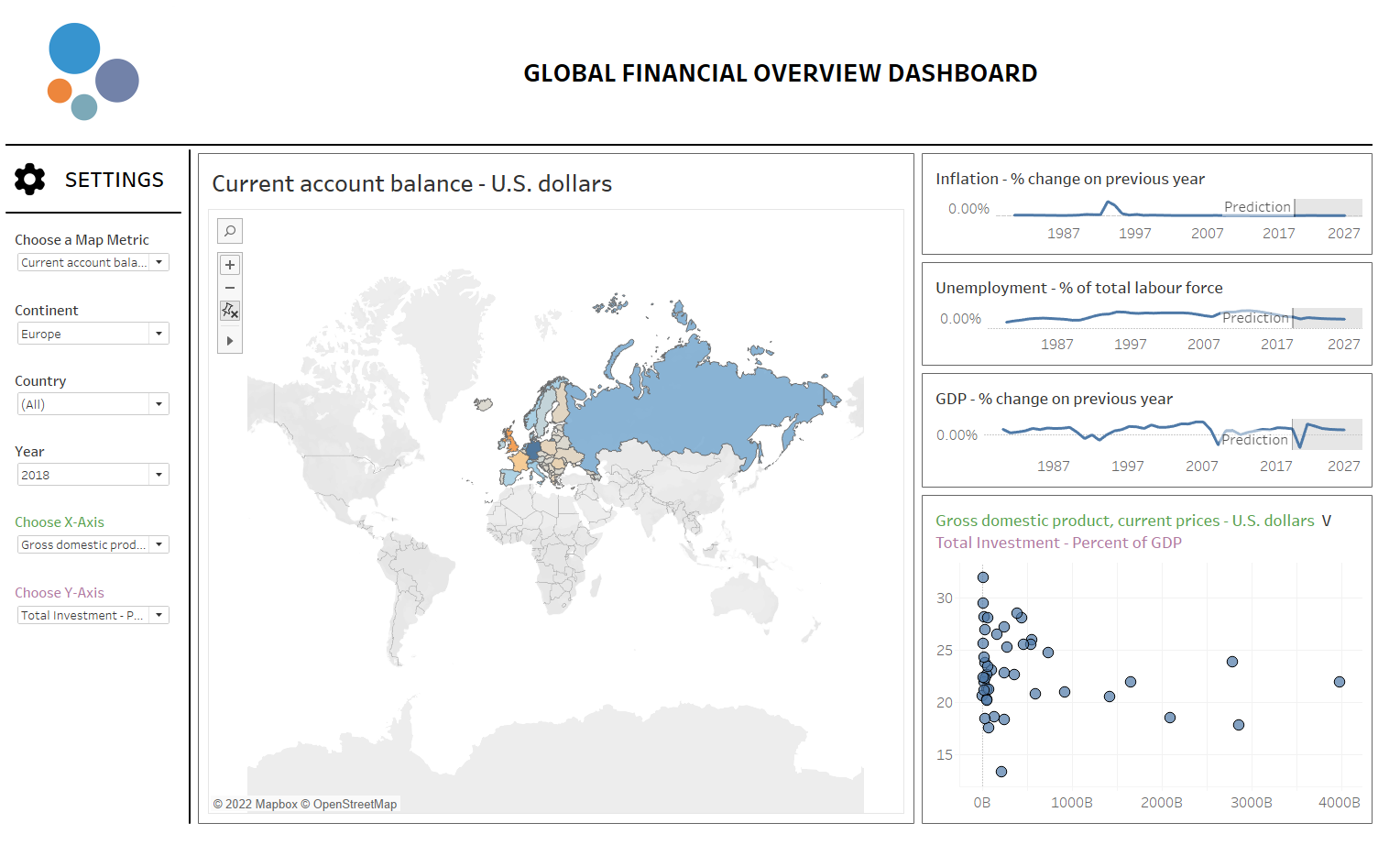 GLOBAL FINANCIAL OVERVIEW DASHBOARD

SETTINGS

Choose a Map Metric
Current account bala...

Continent
Europe

Country
(All)

Year
2018

Choose X-Axis
Gross domestic prod...

Choose Y-Axis
Total Investment - P...

Current account balance - U.S. dollars

© 2022 Mapbox © OpenStreetMap

Inflation - % change on previous year
0.00%
Prediction
1987 1997 2007 2017 2027

Unemployment - % of total labour force
0.00%
Prediction
1987 1997 2007 2017 2027

GDP - % change on previous year
0.00%
Prediction
1987 1997 2007 2017 2027

Gross domestic product, current prices - U.S. dollars V
Total Investment - Percent of GDP

30
25
20
15
0B 1000B 2000B 3000B 4000B